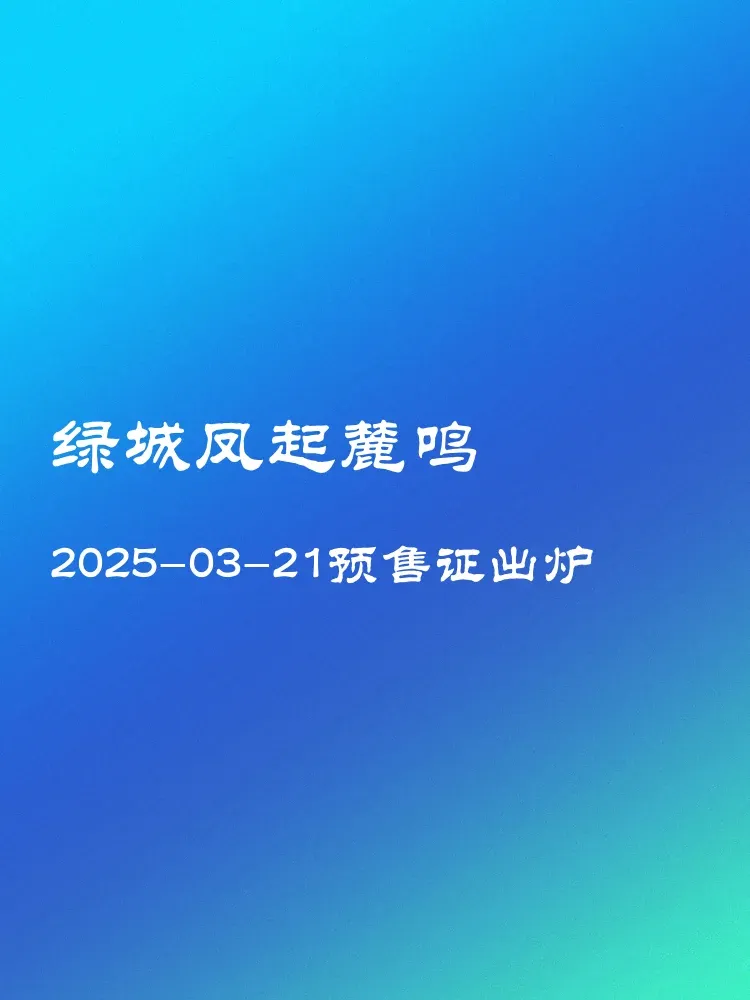 绿城凤起麓鸣

2025-03-21预售证出炉